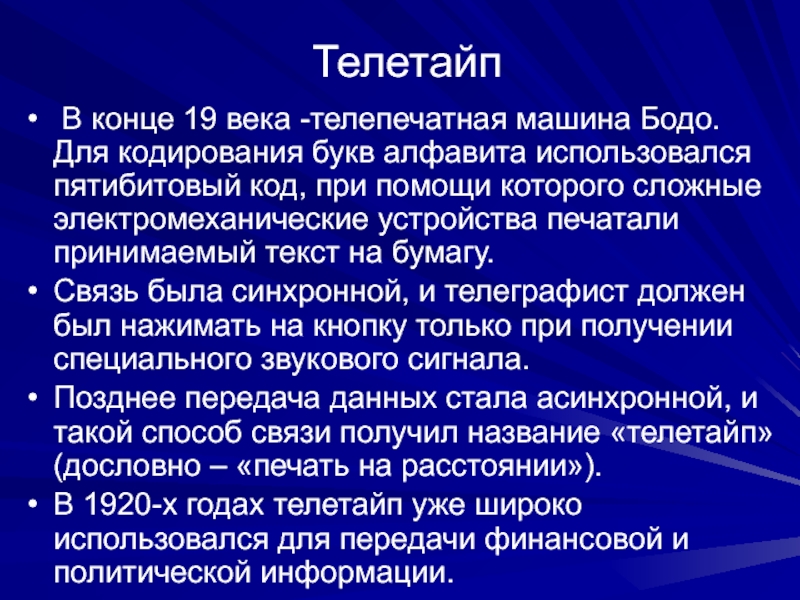 Телетайп

• В конце 19 века -телепечатная машина Бодо. Для кодирования букв алфавита использовался пятибитовый код, при помощи которого сложные электромеханические устройства печатали принимаемый текст на бумагу.
• Связь была синхронной, и телеграфист должен был нажимать на кнопку только при получении специального звукового сигнала.
• Позднее передача данных стала асинхронной, и такой способ связи получил название «телетайп» (дословно – «печать на расстоянии»).
• В 1920-х годах телетайп уже широко использовался для передачи финансовой и политической информации.